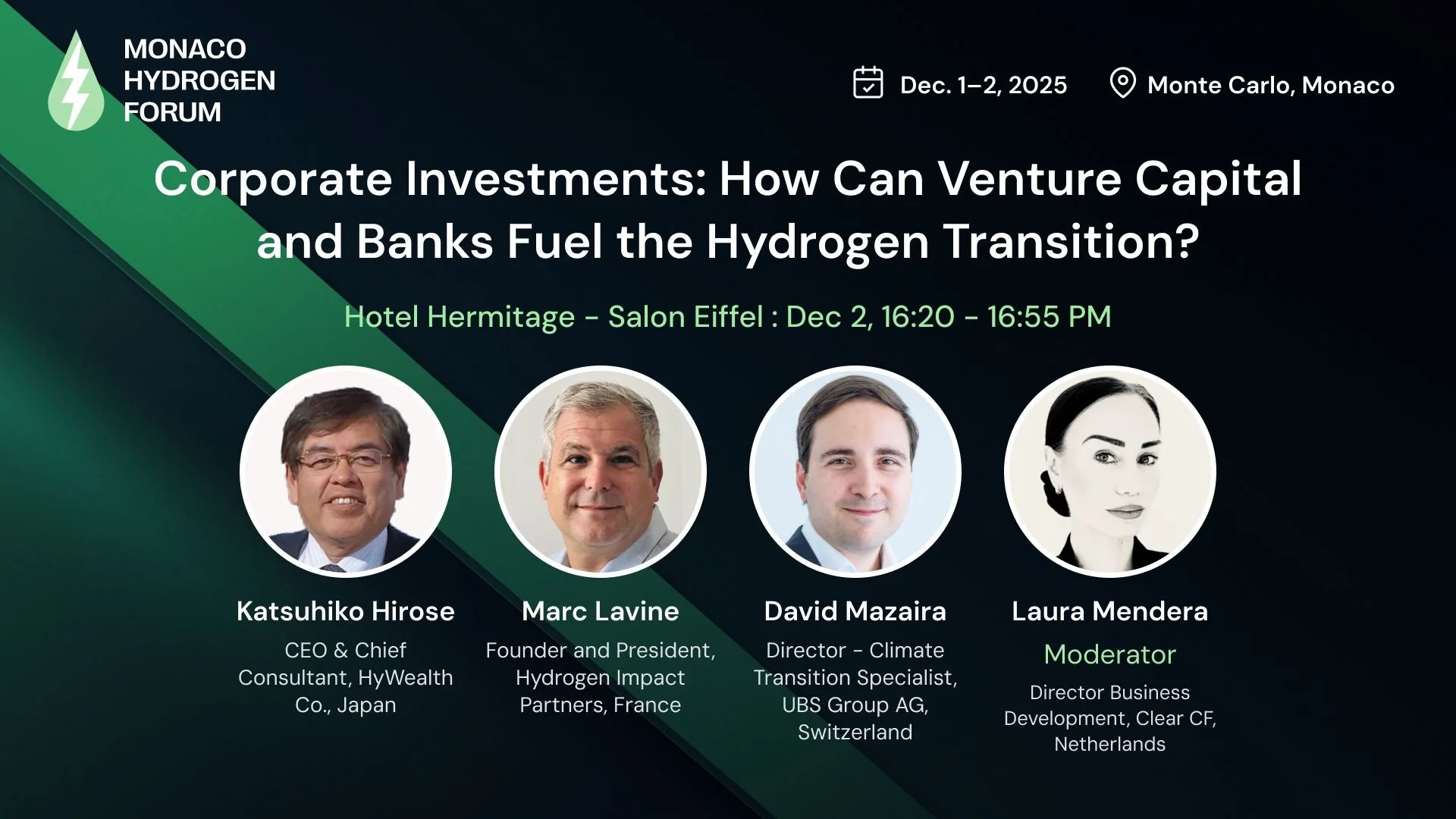 MONACO HYDROGEN FORUM

Dec. 1–2, 2025

Monte Carlo, Monaco

Corporate Investments: How Can Venture Capital and Banks Fuel the Hydrogen Transition?

Hotel Hermitage - Salon Eiffel : Dec 2, 16:20 - 16:55 PM

Katsuhiko Hirose
CEO & Chief Consultant, HyWealth Co., Japan

Marc Lavine
Founder and President, Hydrogen Impact Partners, France

David Mazaira
Director - Climate Transition Specialist, UBS Group AG, Switzerland

Laura Mendera
Moderator
Director Business Development, Clear CF, Netherlands